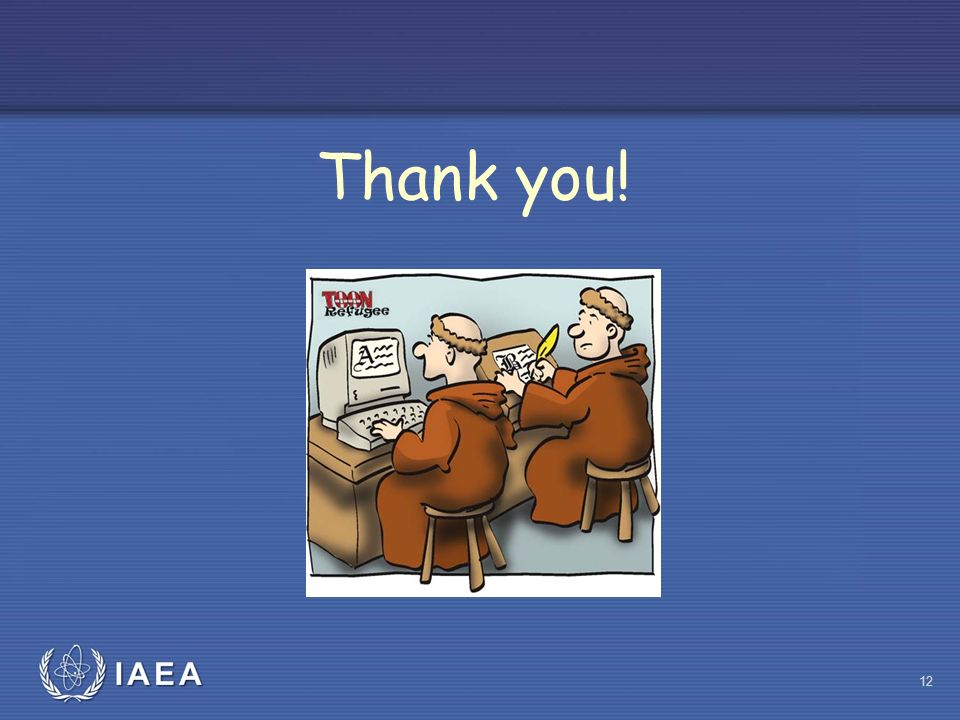 Thank you!

TOON Refugee

A

B

IAEA

12